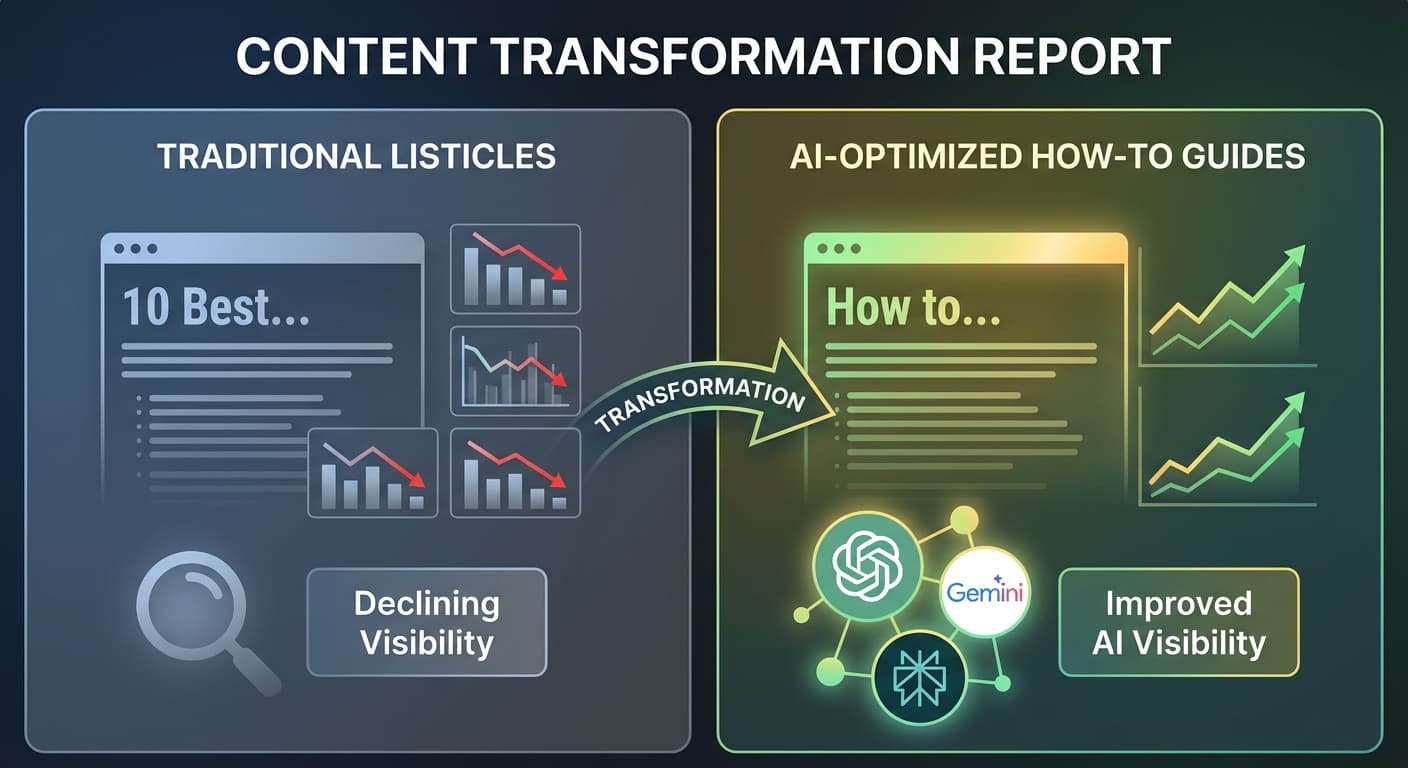 CONTENT TRANSFORMATION REPORT

TRADITIONAL LISTICLES

10 Best...

Declining Visibility

TRANSFORMATION

AI-OPTIMIZED HOW-TO GUIDES

How to...

Gemini

Improved AI Visibility